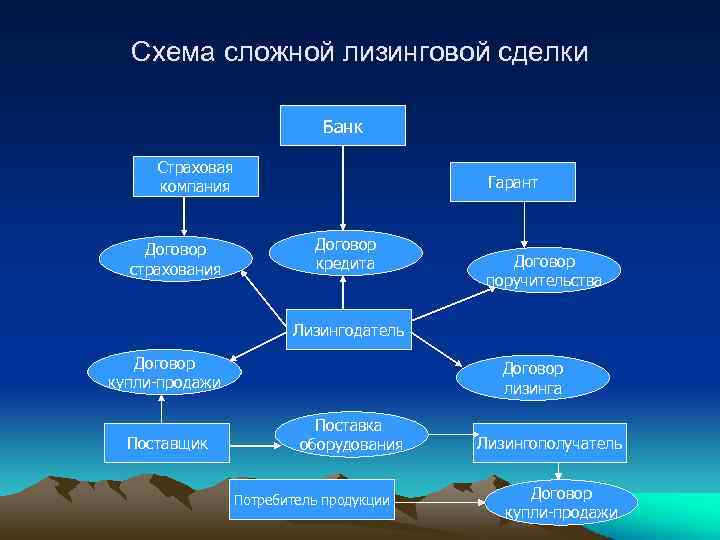 Схема сложной лизинговой сделки

Банк

Страховая компания

Гарант

Договор страхования

Договор кредита

Договор поручительства

Лизингодатель

Договор купли-продажи

Договор лизинга

Поставщик

Поставка оборудования

Лизингополучатель

Потребитель продукции

Договор купли-продажи